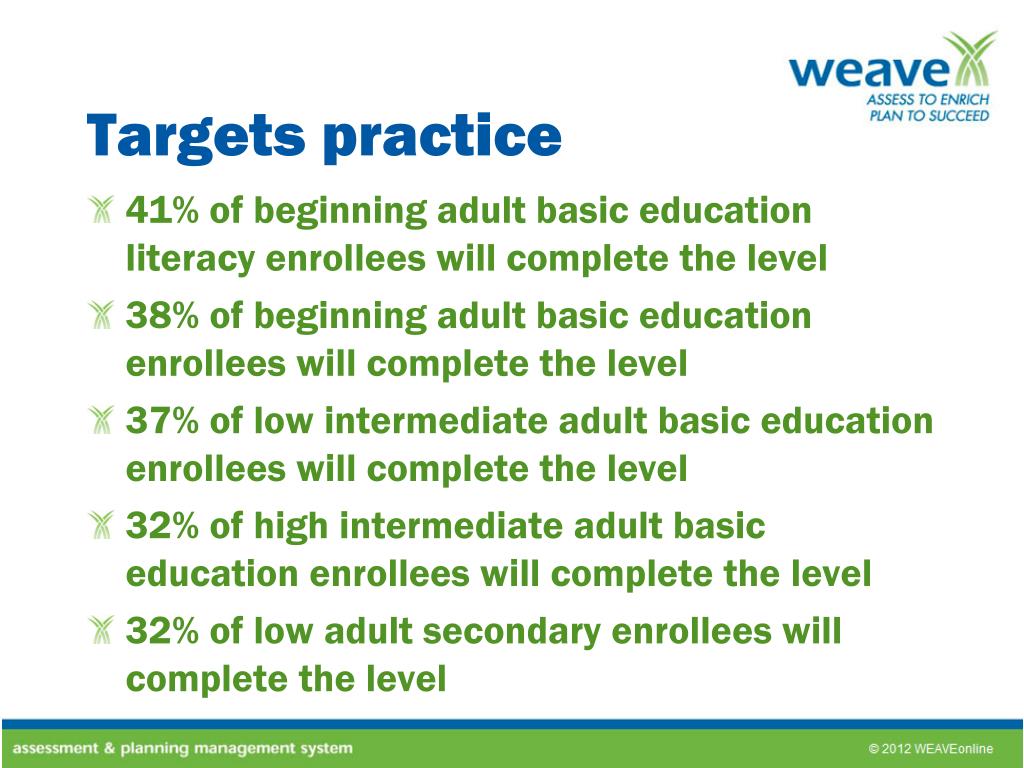 weave
ASSESS TO ENRICH
PLAN TO SUCCEED

Targets practice

41% of beginning adult basic education literacy enrollees will complete the level

38% of beginning adult basic education enrollees will complete the level

37% of low intermediate adult basic education enrollees will complete the level

32% of high intermediate adult basic education enrollees will complete the level

32% of low adult secondary enrollees will complete the level

assessment & planning management system

© 2012 WEAVEonline